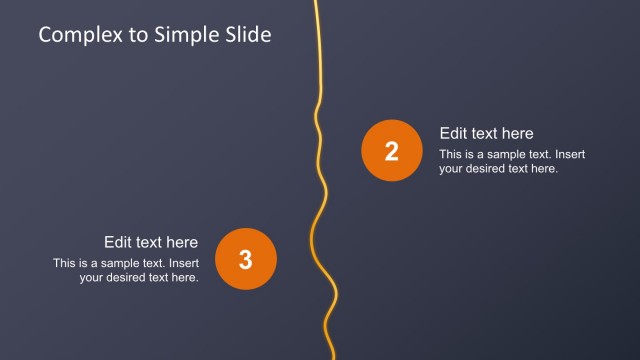 Complex to Simple Slide

2

Edit text here

This is a sample text. Insert your desired text here.

Edit text here

This is a sample text. Insert your desired text here.

3